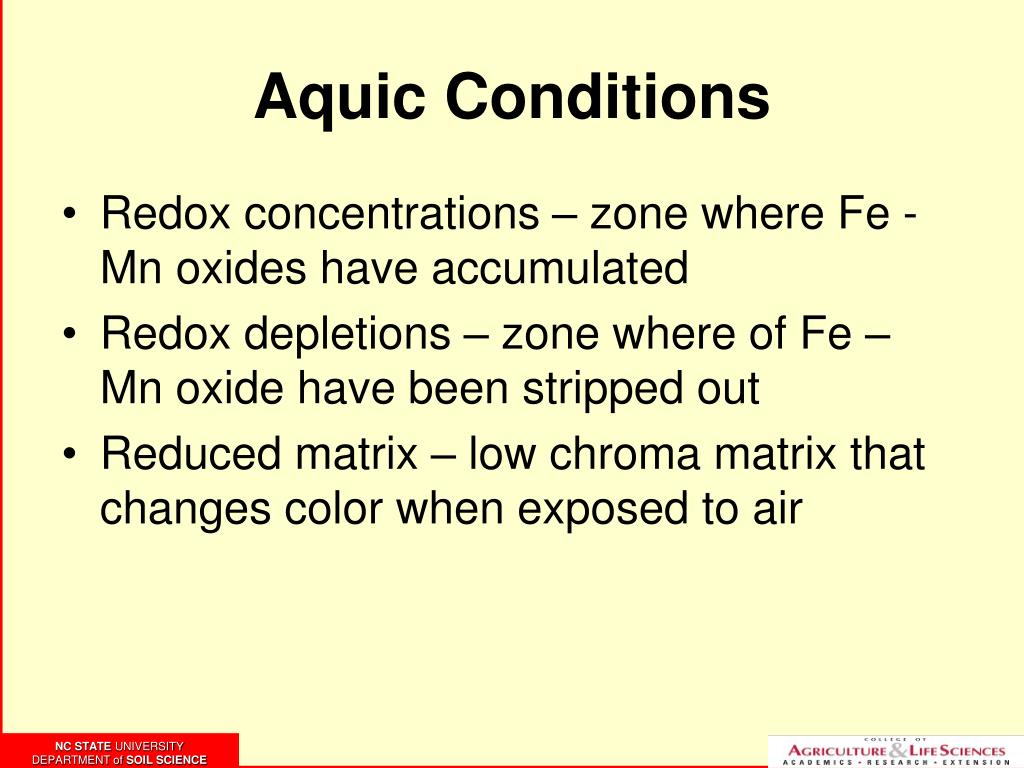 Aquic Conditions

• Redox concentrations – zone where Fe - Mn oxides have accumulated
• Redox depletions – zone where of Fe – Mn oxide have been stripped out
• Reduced matrix – low chroma matrix that changes color when exposed to air

NC STATE UNIVERSITY
DEPARTMENT of SOIL SCIENCE

COLLEGE OF
AGRICULTURE & LIFE SCIENCES
ACADEMICS • RESEARCH • EXTENSION